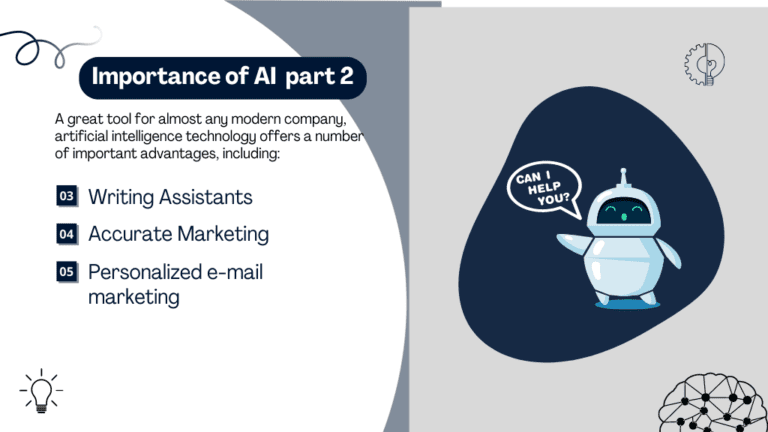 Importance of AI part 2

A great tool for almost any modern company, artificial intelligence technology offers a number of important advantages, including:

03 Writing Assistants

04 Accurate Marketing

05 Personalized e-mail marketing

CAN I HELP YOU?